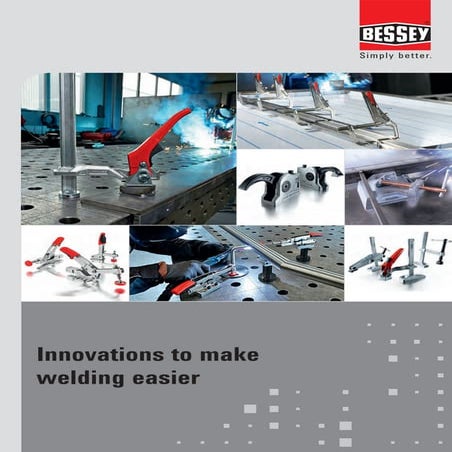 BESSEY
Simply better.

Innovations to make welding easier